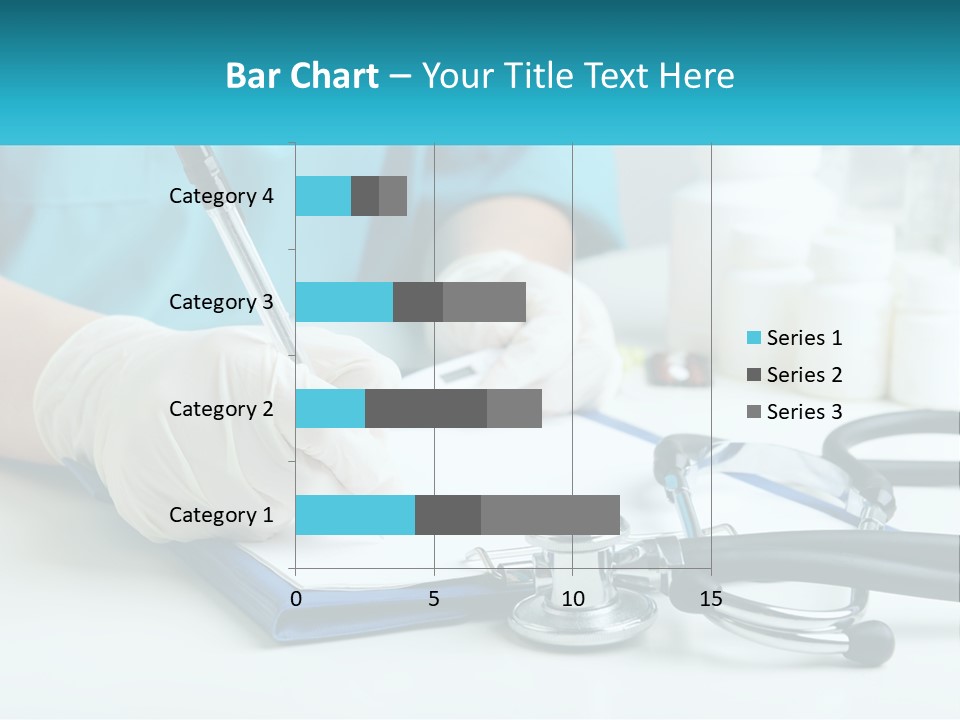 Bar Chart – Your Title Text Here

Category 4
Category 3
Category 2
Category 1

0
5
10
15

Series 1
Series 2
Series 3